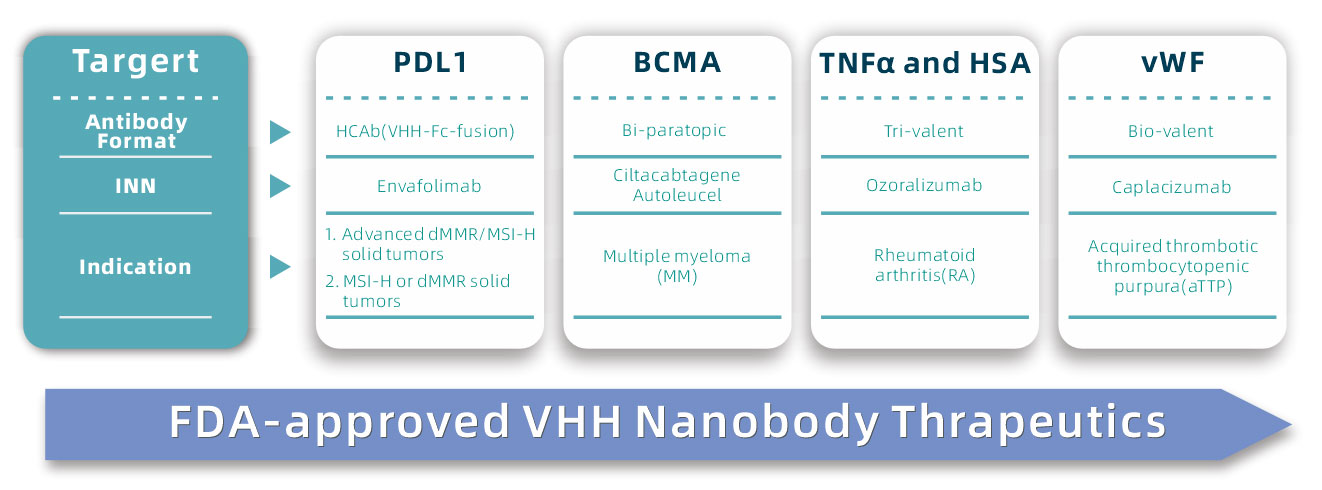 | Targert | PDL1 | BCMA | TNFα and HSA | vWF |
|---|---|---|---|---|
| Antibody Format | HCAb(VHH-Fc-fusion) | Bi-paratopic | Tri-valent | Bio-valent |
| INN | Envafolimab | Ciltacabtagene Autoleucel | Ozoralizumab | Caplacizumab |
| Indication | 1. Advanced dMMR/MSI-H solid tumors 2. MSI-H or dMMR solid tumors | Multiple myeloma (MM) | Rheumatoid arthritis(RA) | Acquired thrombotic thrombocytopenic purpura(aTTP) |

FDA-approved VHH Nanobody Thrapeutics